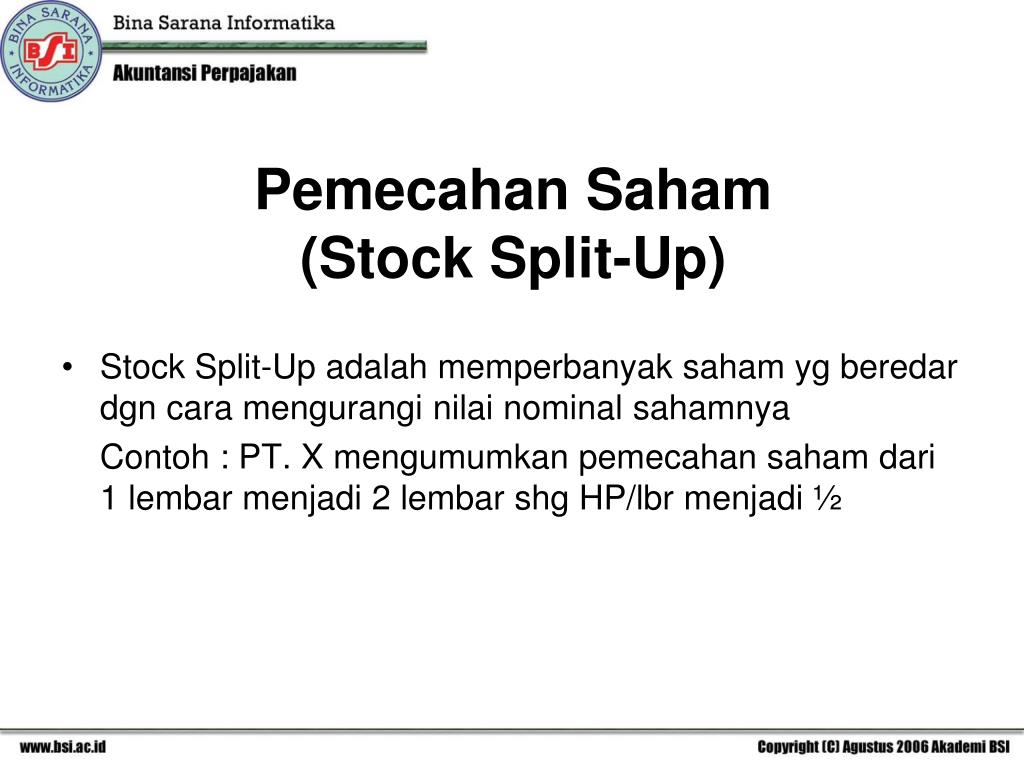 BINA SARANA INFORMATIKA
BSI
Bina Sarana Informatika
Akuntansi Perpajakan

Pemecahan Saham
(Stock Split-Up)

• Stock Split-Up adalah memperbanyak saham yg beredar dgn cara mengurangi nilai nominal sahamnya

Contoh : PT. X mengumumkan pemecahan saham dari 1 lembar menjadi 2 lembar shg HP/lbr menjadi ½

www.bsi.ac.id
Copyright (C) Agustus 2006 Akademi BSI